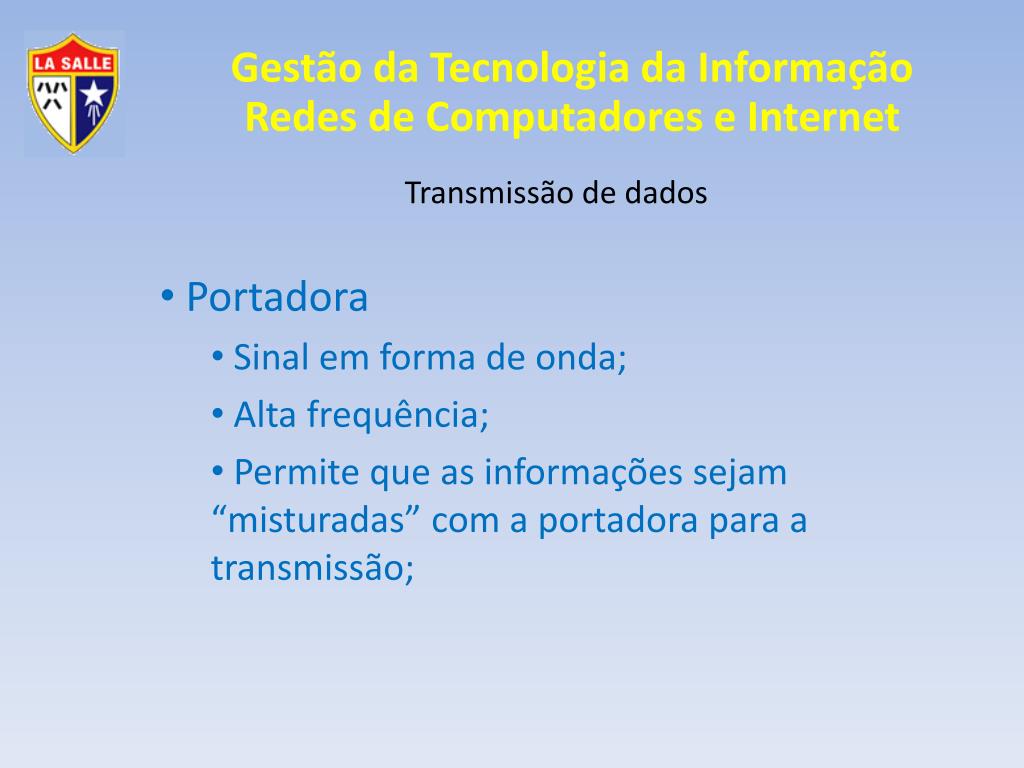 LA SALLE

Gestão da Tecnologia da Informação
Redes de Computadores e Internet

Transmissão de dados

• Portadora
• Sinal em forma de onda;
• Alta frequência;
• Permite que as informações sejam “misturadas” com a portadora para a transmissão;